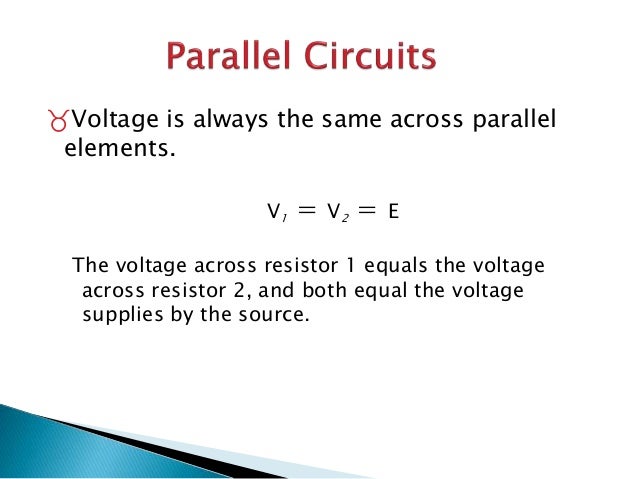 Parallel Circuits

Voltage is always the same across parallel elements.

$V_1 = V_2 = E$

The voltage across resistor 1 equals the voltage across resistor 2, and both equal the voltage supplies by the source.